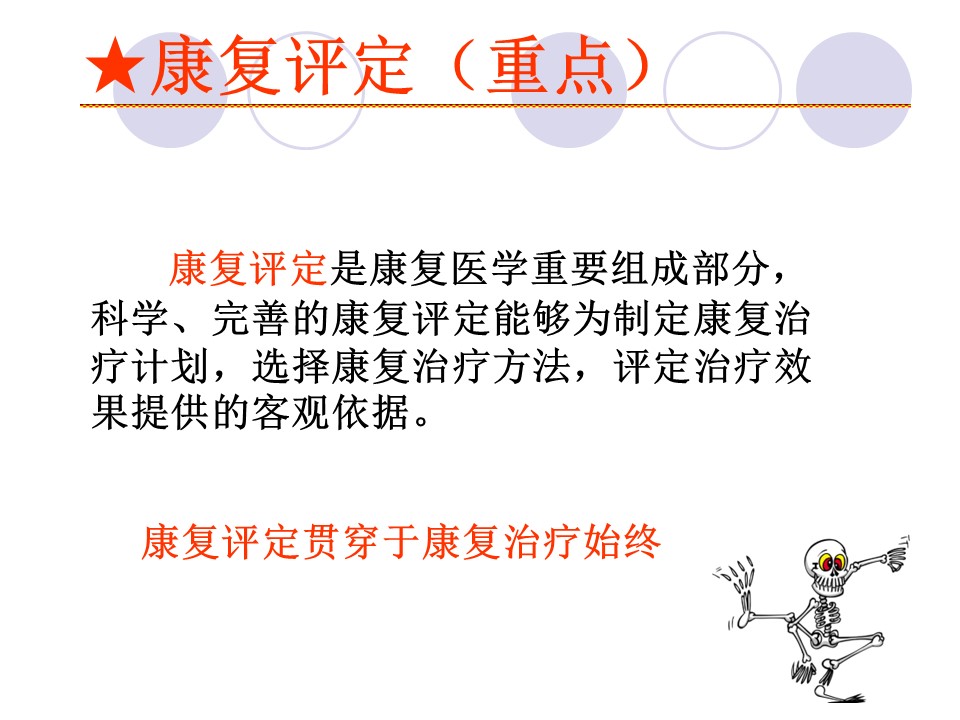 ★康复评定（重点）

康复评定是康复医学重要组成部分，科学、完善的康复评定能够为制定康复治疗计划，选择康复治疗方法，评定治疗效果提供的客观依据。

康复评定贯穿于康复治疗始终